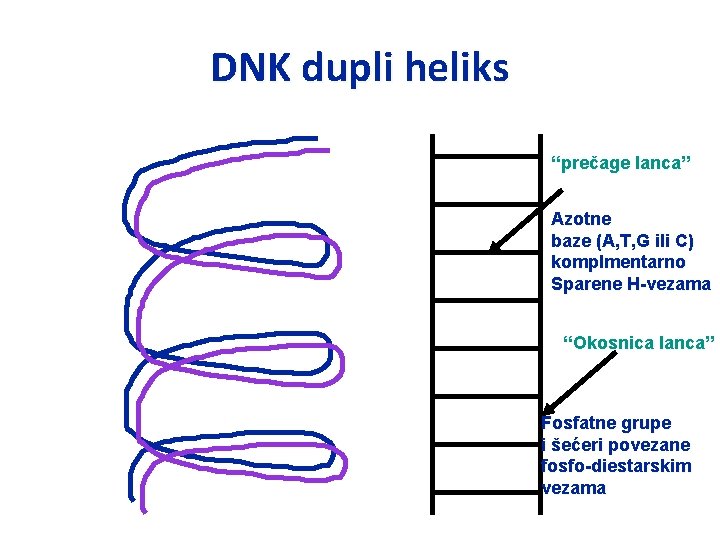 DNK dupli heliks

“prečage lanca”

Azotne baze (A,T,G ili C) komplmentarno Sparene H-vezama

“Okosnica lanca”

Fosfatne grupe i šećeri povezane fosfo-diestarskim vezama